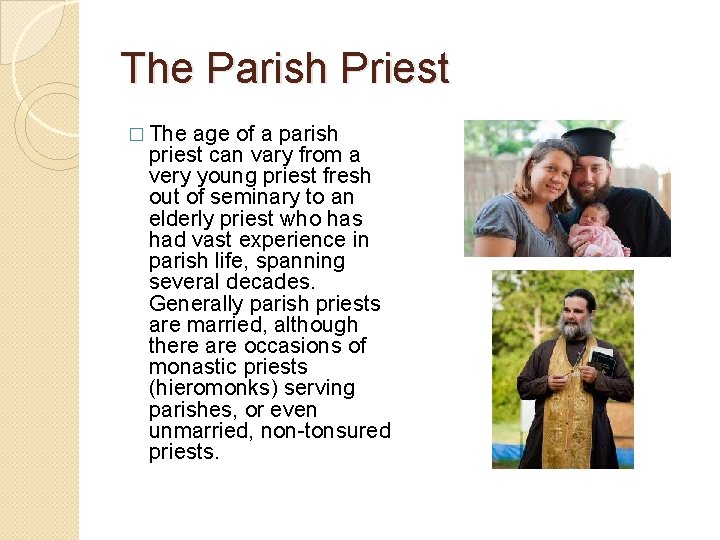 The Parish Priest

□ The age of a parish priest can vary from a very young priest fresh out of seminary to an elderly priest who has had vast experience in parish life, spanning several decades. Generally parish priests are married, although there are occasions of monastic priests (hieromonks) serving parishes, or even unmarried, non-tonsured priests.